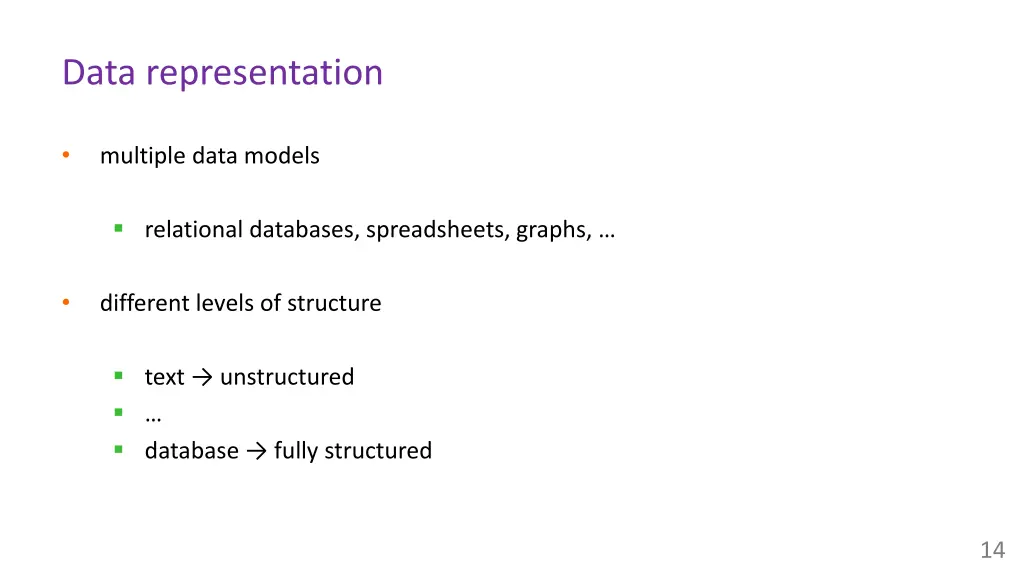 Data representation

• multiple data models

▪ relational databases, spreadsheets, graphs, …

• different levels of structure

▪ text → unstructured
▪ …
▪ database → fully structured

14